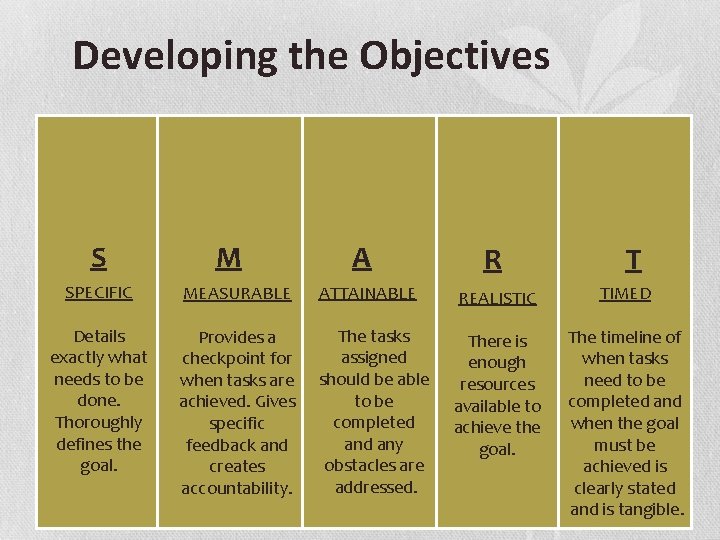 Developing the Objectives

S

SPECIFIC

Details exactly what needs to be done. Thoroughly defines the goal.

M

MEASURABLE

Provides a checkpoint for when tasks are achieved. Gives specific feedback and creates accountability.

A

ATTAINABLE

The tasks assigned should be able to be completed and any obstacles are addressed.

R

REALISTIC

There is enough resources available to achieve the goal.

T

TIMED

The timeline of when tasks need to be completed and when the goal must be achieved is clearly stated and is tangible.